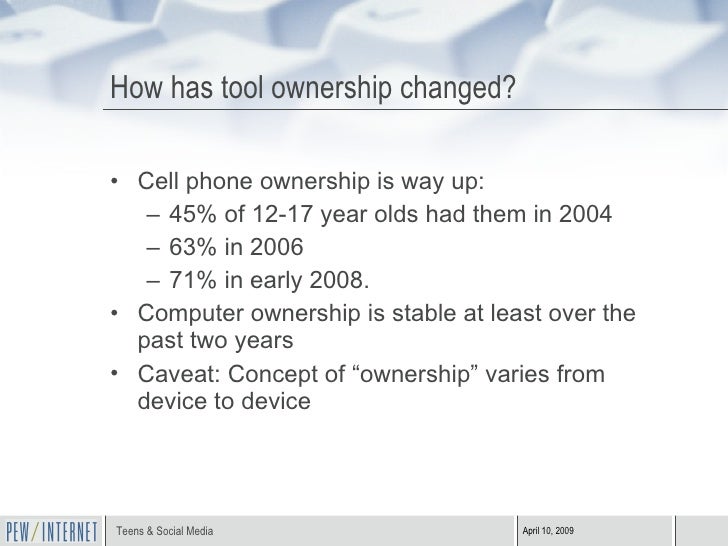 How has tool ownership changed?

• Cell phone ownership is way up:
– 45% of 12-17 year olds had them in 2004
– 63% in 2006
– 71% in early 2008.
• Computer ownership is stable at least over the past two years
• Caveat: Concept of “ownership” varies from device to device

PEW/INTERNET
Teens & Social Media
April 10, 2009